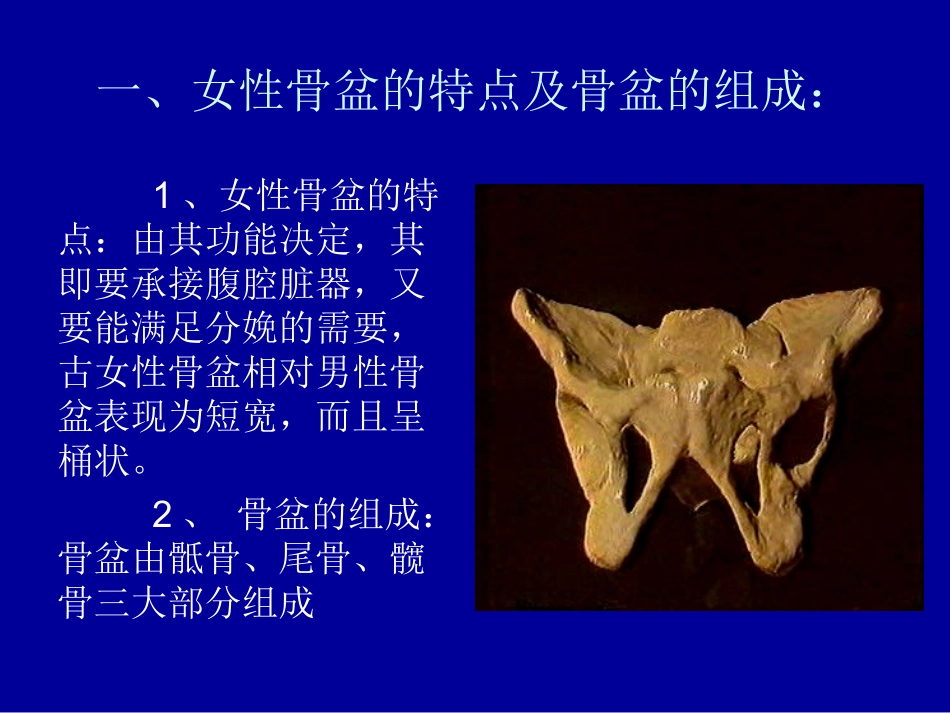 一、女性骨盆的特点及骨盆的组成：

1、女性骨盆的特点：由其功能决定，其即要承接腹腔脏器，又要能满足分娩的需要，古女性骨盆相对男性骨盆表现为短宽，而且呈桶状。

2、 骨盆的组成：骨盆由骶骨、尾骨、髋骨三大部分组成